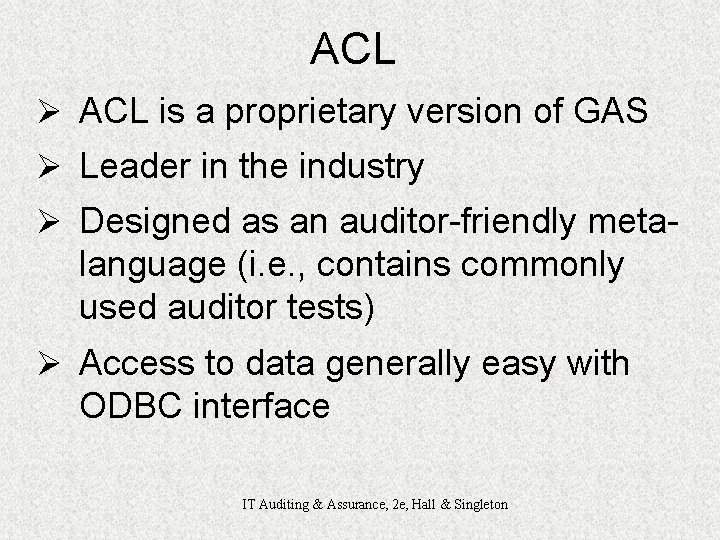 ACL

➢ ACL is a proprietary version of GAS
➢ Leader in the industry
➢ Designed as an auditor-friendly meta-language (i.e., contains commonly used auditor tests)
➢ Access to data generally easy with ODBC interface

IT Auditing & Assurance, 2e, Hall & Singleton